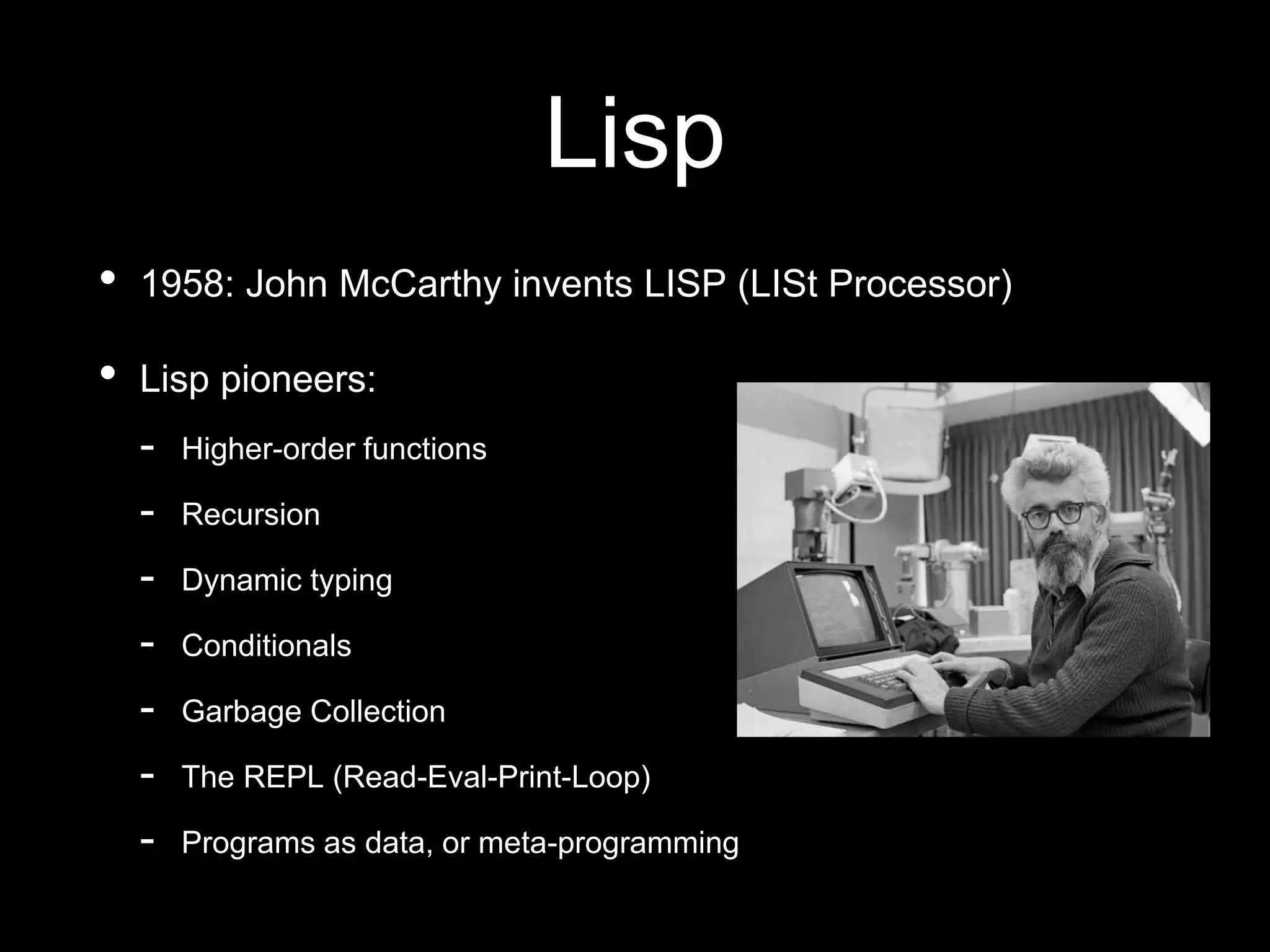 Lisp

• 1958: John McCarthy invents LISP (LISt Processor)

• Lisp pioneers:

- Higher-order functions
- Recursion
- Dynamic typing
- Conditionals
- Garbage Collection
- The REPL (Read-Eval-Print-Loop)
- Programs as data, or meta-programming